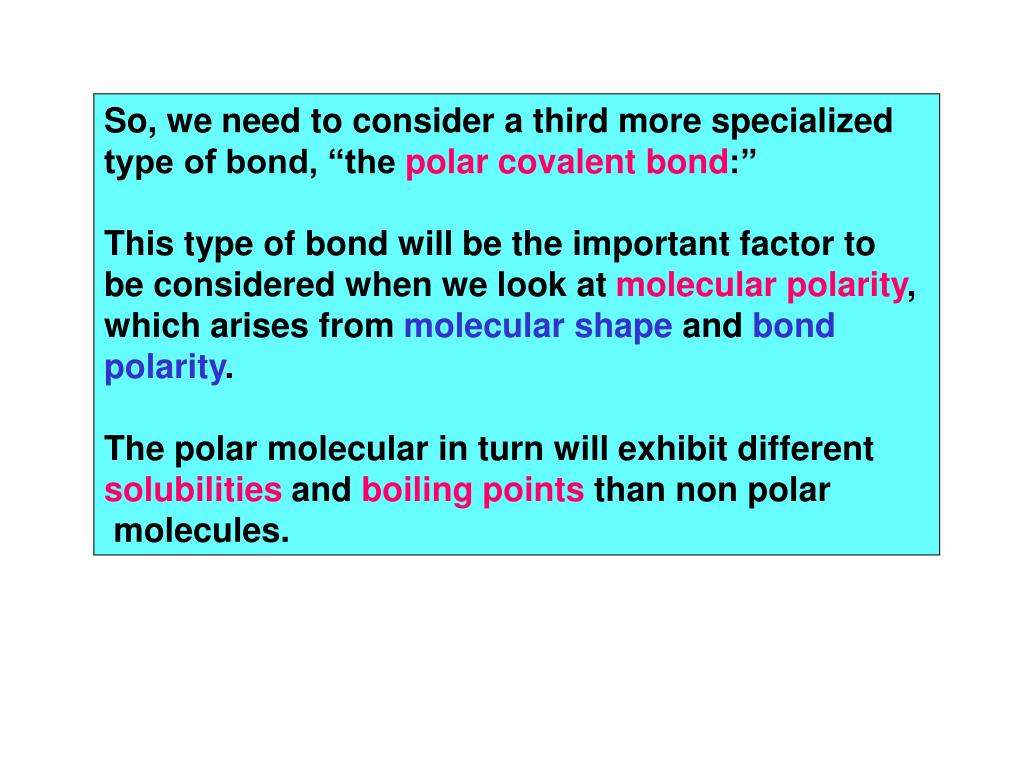 So, we need to consider a third more specialized type of bond, “the polar covalent bond:”

This type of bond will be the important factor to be considered when we look at molecular polarity, which arises from molecular shape and bond polarity.

The polar molecular in turn will exhibit different solubilities and boiling points than non polar molecules.